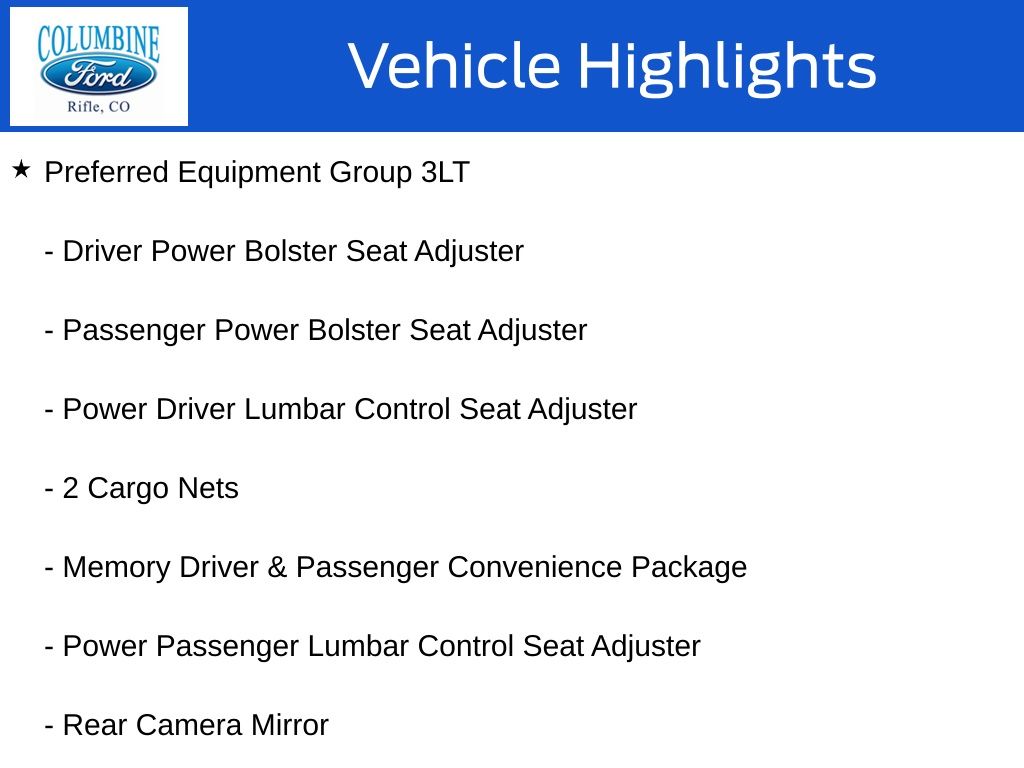 COLUMBINE
Ford
Rifle, CO

Vehicle Highlights

★ Preferred Equipment Group 3LT

- Driver Power Bolster Seat Adjuster

- Passenger Power Bolster Seat Adjuster

- Power Driver Lumbar Control Seat Adjuster

- 2 Cargo Nets

- Memory Driver & Passenger Convenience Package

- Power Passenger Lumbar Control Seat Adjuster

- Rear Camera Mirror